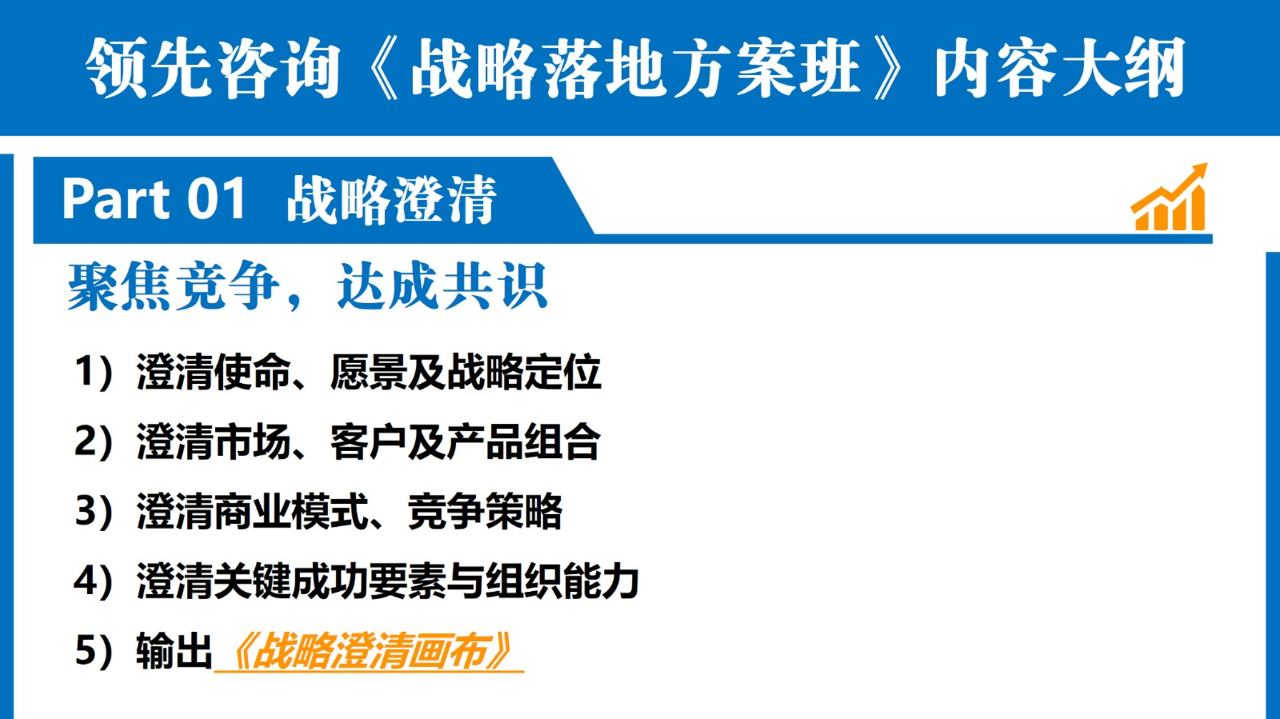 领先咨询《战略落地方案班》内容大纲

Part 01 战略澄清

聚焦竞争，达成共识

1）澄清使命、愿景及战略定位

2）澄清市场、客户及产品组合

3）澄清商业模式、竞争策略

4）澄清关键成功要素与组织能力

5）输出《战略澄清画布》